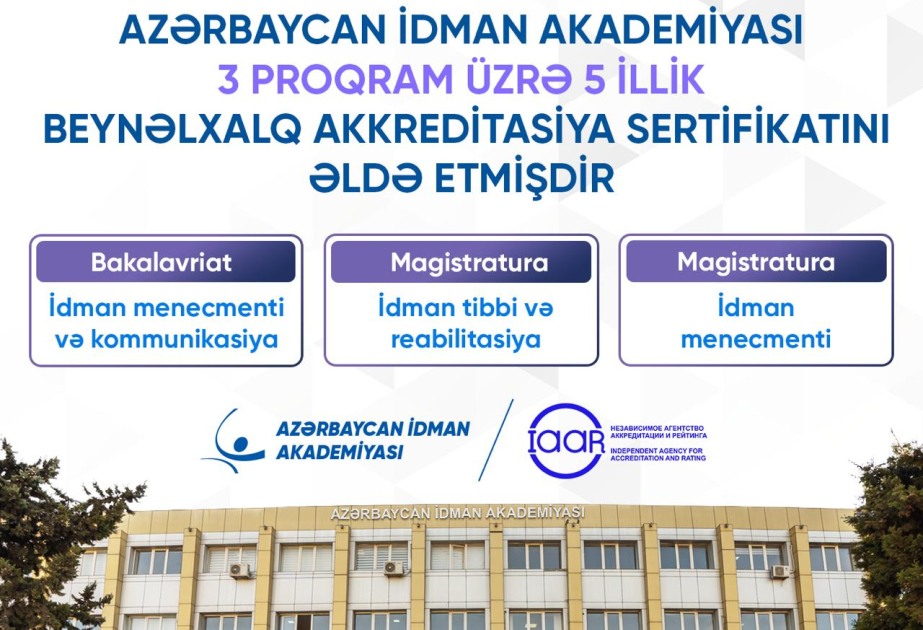 AZƏRBAYCAN İDMAN AKADEMİYASI
3 PROQRAM ÜZRƏ 5 İLLİK
BEYNƏLXALQ AKKREDİTASİYA SERTİFİKATINI
ƏLDƏ ETMİŞDİR

Bakalavriat
İdman menecmenti və kommunikasiya

Magistratura
İdman tibbi və reabilitasiya

Magistratura
İdman menecmenti

AZƏRBAYCAN İDMAN AKADEMİYASI

IAAR
НЕЗАВИСИМОЕ АГЕНТСТВО АККРЕДИТАЦИИ И РЕЙТИНГА
INDEPENDENT AGENCY FOR ACCREDITATION AND RATING

AZƏRBAYCAN İDMAN AKADEMİYASI